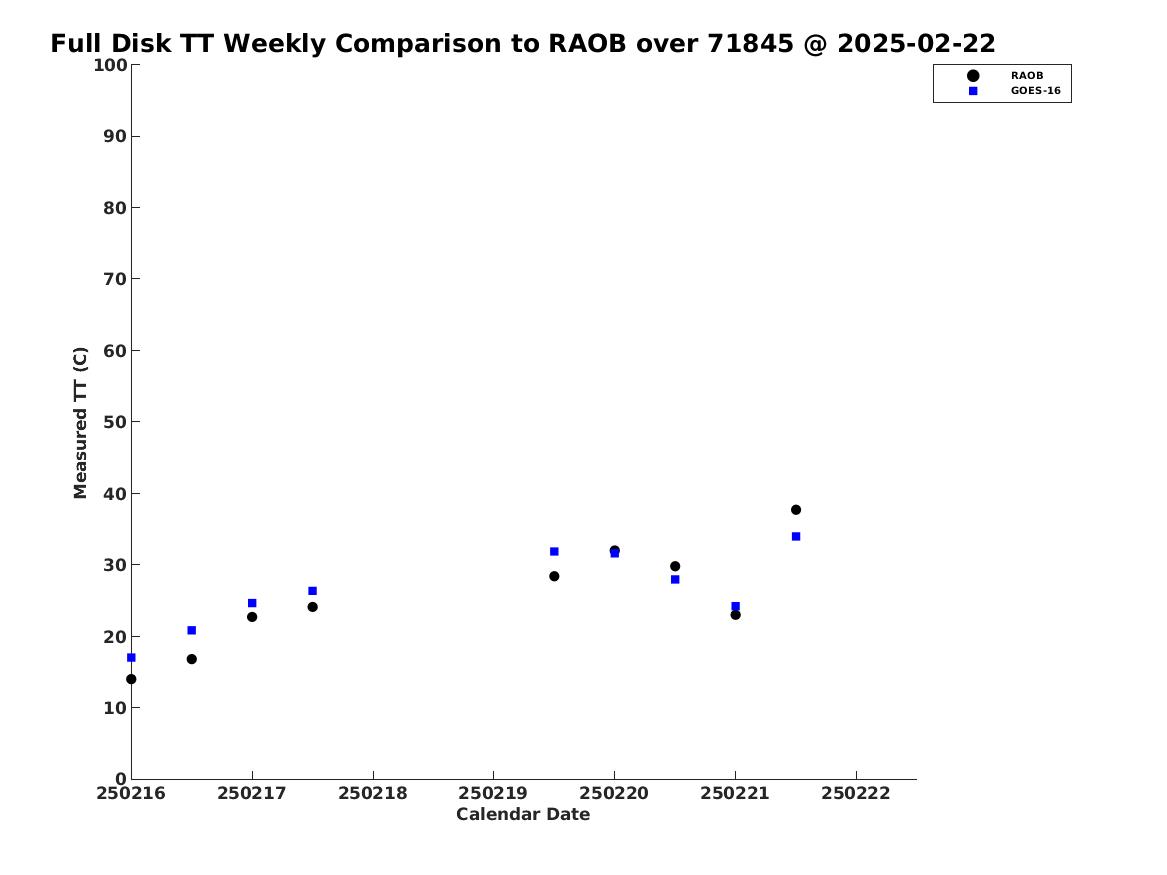 Full Disk TT Weekly Comparison to RAOB over 71845 @ 2025-02-22

RAOB
GOES-16

Measured TT (C)

100
90
80
70
60
50
40
30
20
10
0

250216 250217 250218 250219 250220 250221 250222

Calendar Date